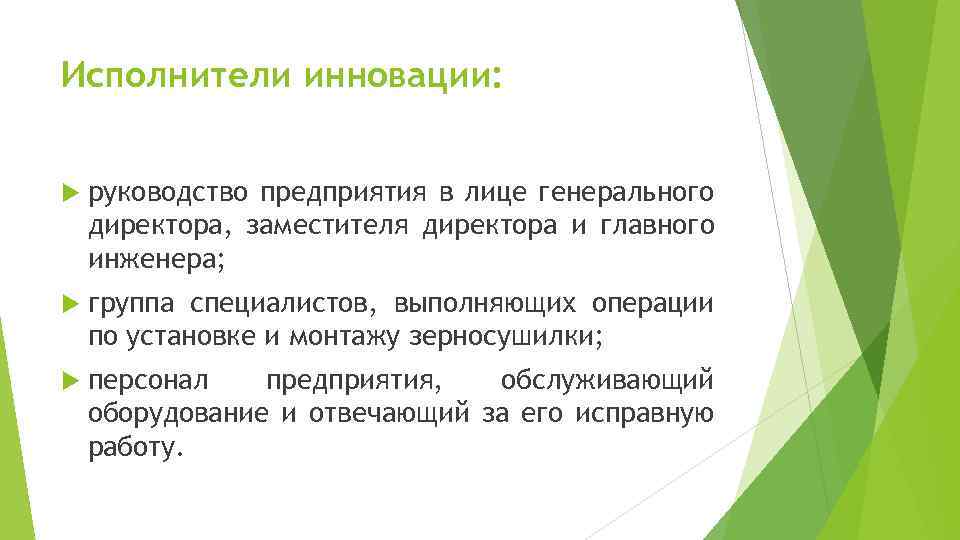 Исполнители инновации:

руководство предприятия в лице генерального директора, заместителя директора и главного инженера;

группа специалистов, выполняющих операции по установке и монтажу зерносушилки;

персонал предприятия, обслуживающий оборудование и отвечающий за его исправную работу.